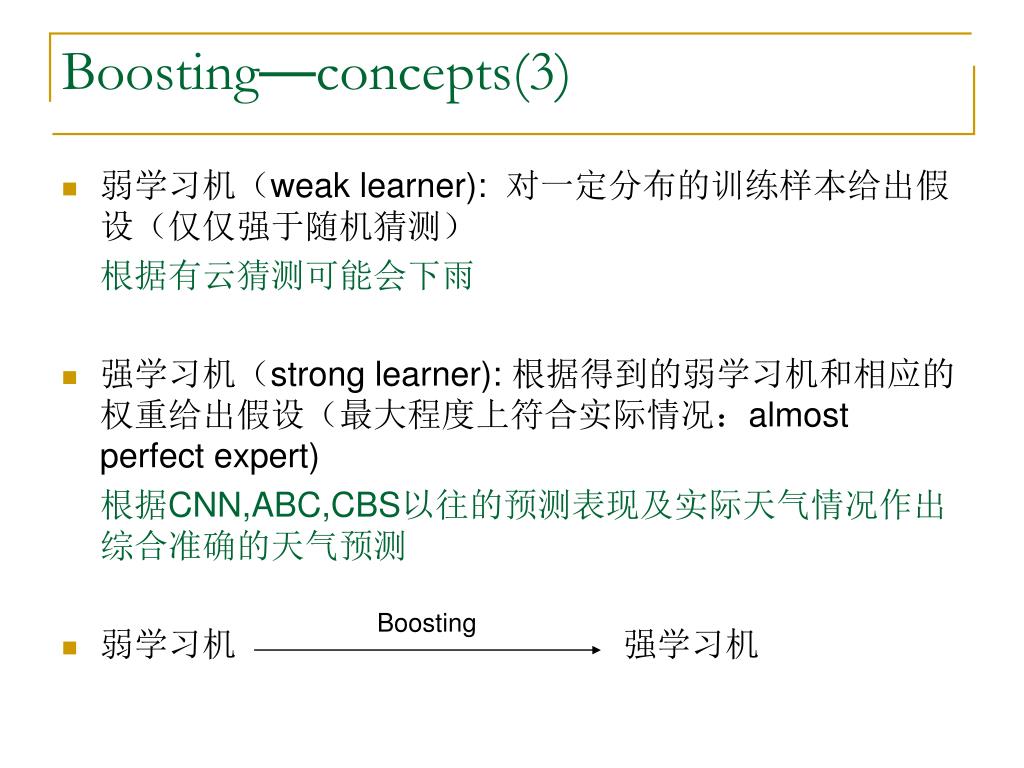 Boosting—concepts(3)

弱学习机（weak learner): 对一定分布的训练样本给出假设（仅仅强于随机猜测）

根据有云猜测可能会下雨

强学习机（strong learner): 根据得到的弱学习机和相应的权重给出假设（最大程度上符合实际情况：almost perfect expert)

根据CNN,ABC,CBS以往的预测表现及实际天气情况作出综合准确的天气预测

弱学习机 Boosting 强学习机